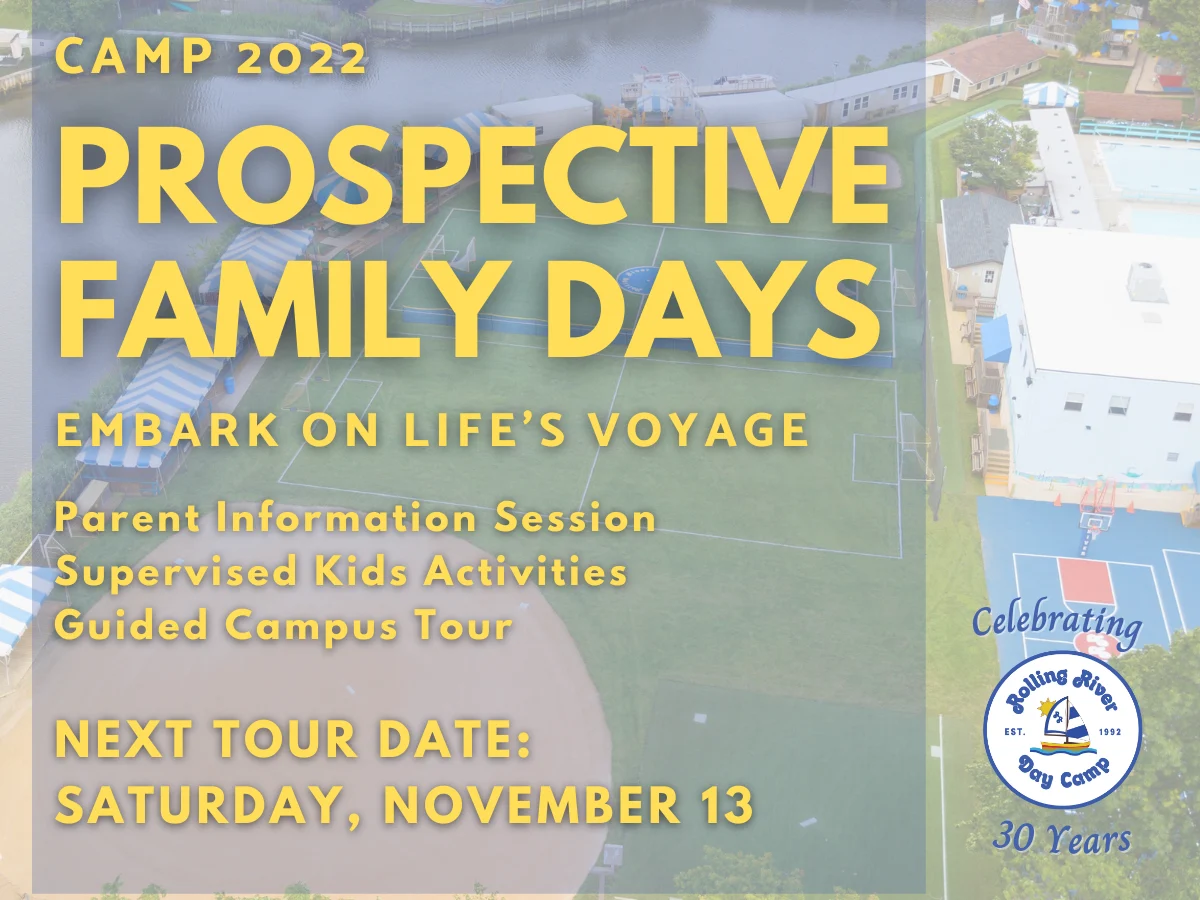 CAMP 2022

PROSPECTIVE FAMILY DAYS

EMBARK ON LIFE'S VOYAGE

Parent Information Session
Supervised Kids Activities
Guided Campus Tour

NEXT TOUR DATE:
SATURDAY, NOVEMBER 13

Celebrating
Rolling River
EST. 1992
Day Camp
30 Years